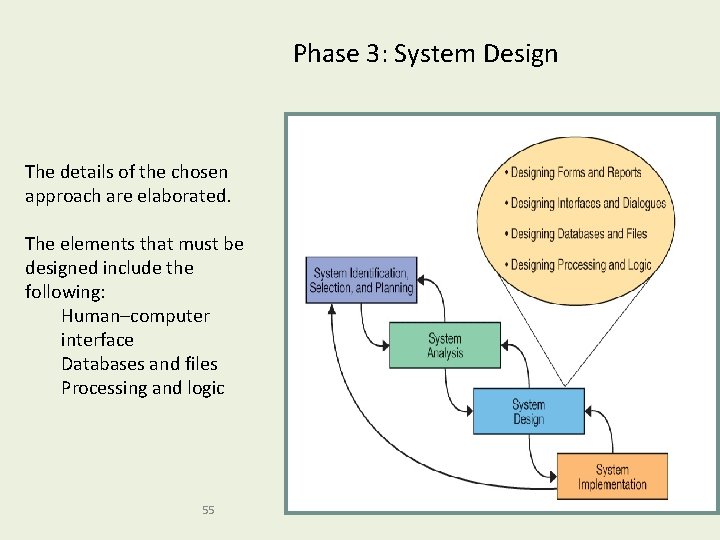 Phase 3: System Design

The details of the chosen approach are elaborated.

The elements that must be designed include the following:
Human–computer interface
Databases and files
Processing and logic

• Designing Forms and Reports
• Designing Interfaces and Dialogues
• Designing Databases and Files
• Designing Processing and Logic

System Identification, Selection, and Planning

System Analysis

System Design

System Implementation

55